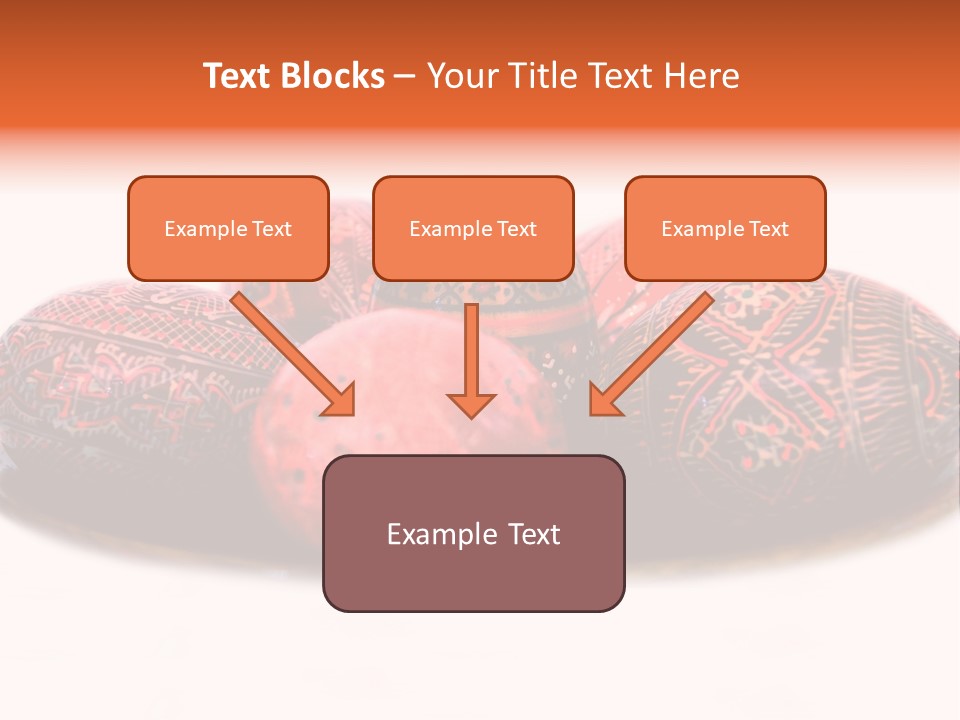 Text Blocks – Your Title Text Here

Example Text

Example Text

Example Text

Example Text